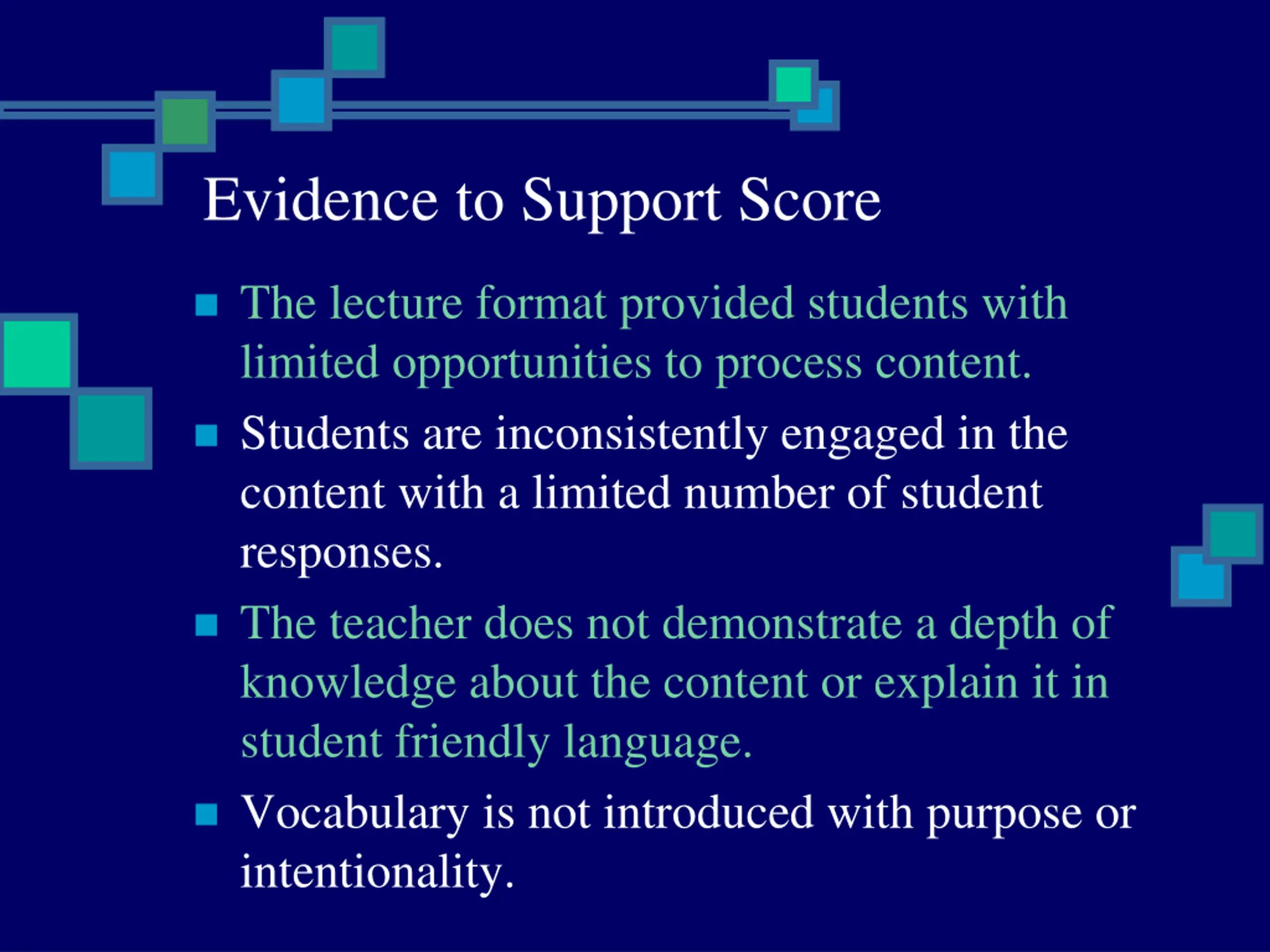 Evidence to Support Score

- The lecture format provided students with limited opportunities to process content.
- Students are inconsistently engaged in the content with a limited number of student responses.
- The teacher does not demonstrate a depth of knowledge about the content or explain it in student friendly language.
- Vocabulary is not introduced with purpose or intentionality.